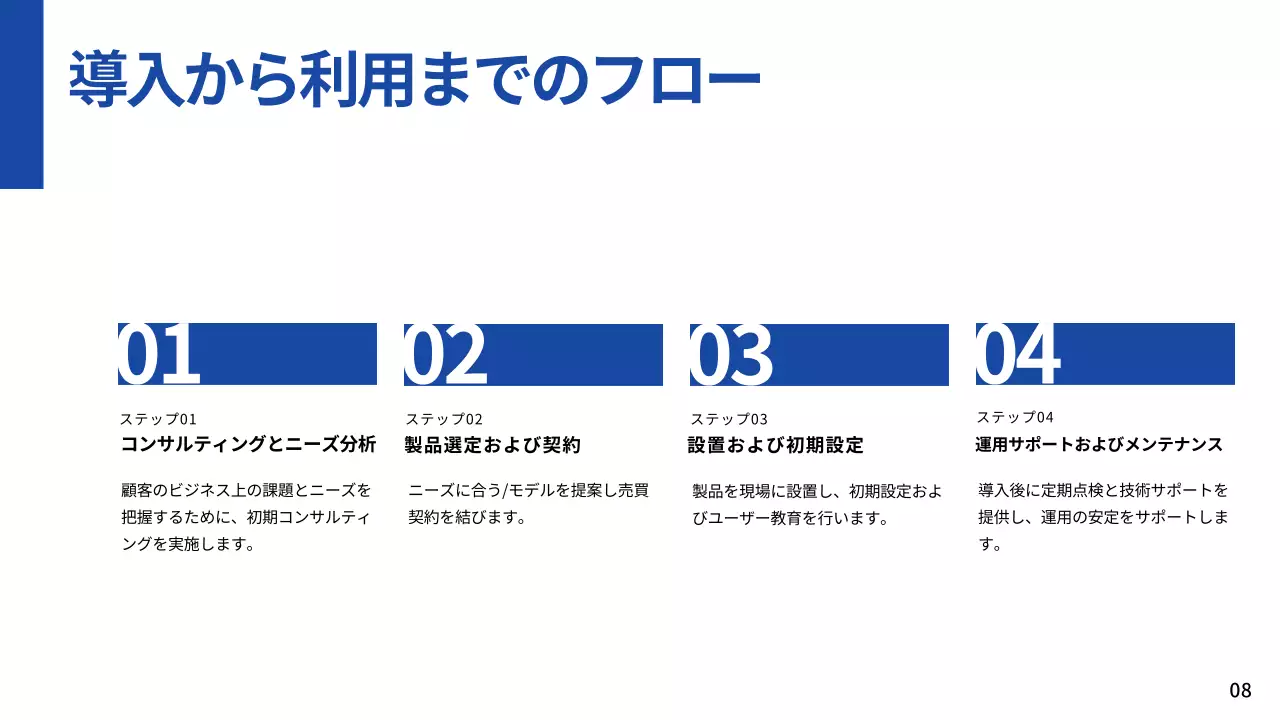 導入から利用までのフロー

01
ステップ01
コンサルティングとニーズ分析
顧客のビジネス上の課題とニーズを把握するために、初期コンサルティングを実施します。

02
ステップ02
製品選定および契約
ニーズに合う/モデルを提案し売買契約を結びます。

03
ステップ03
設置および初期設定
製品を現場に設置し、初期設定およびユーザー教育を行います。

04
ステップ04
運用サポートおよびメンテナンス
導入後に定期点検と技術サポートを提供し、運用の安定をサポートします。

08